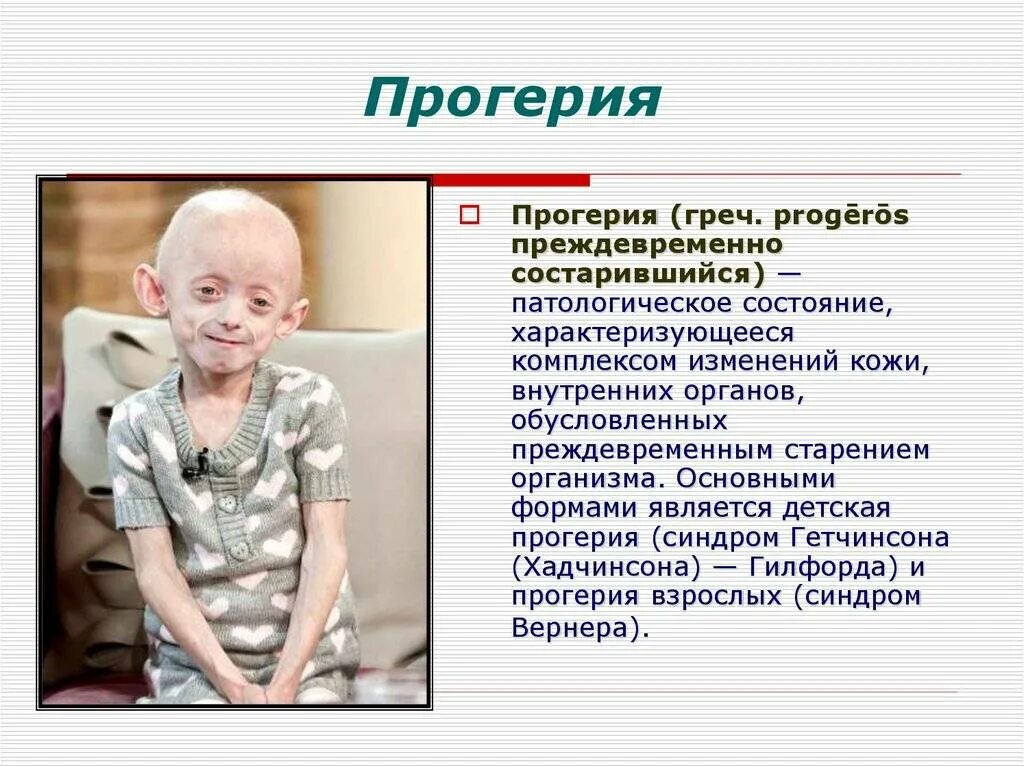 Прогерия

Прогерия (греч. progērōs преждевременно состарившийся) — патологическое состояние, характеризующееся комплексом изменений кожи, внутренних органов, обусловленных преждевременным старением организма. Основными формами является детская прогерия (синдром Гетчинсона (Хадчинсона) — Гилфорда) и прогерия взрослых (синдром Вернера).